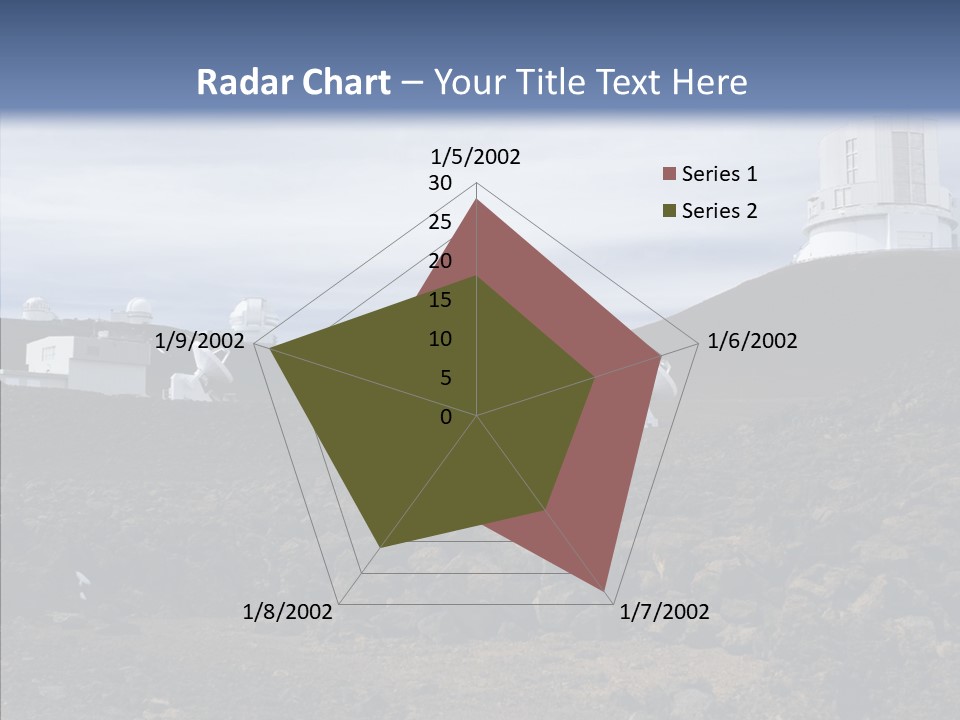 Radar Chart – Your Title Text Here

1/5/2002

30
25
20
15
10
5
0

Series 1
Series 2

1/6/2002
1/7/2002
1/8/2002
1/9/2002